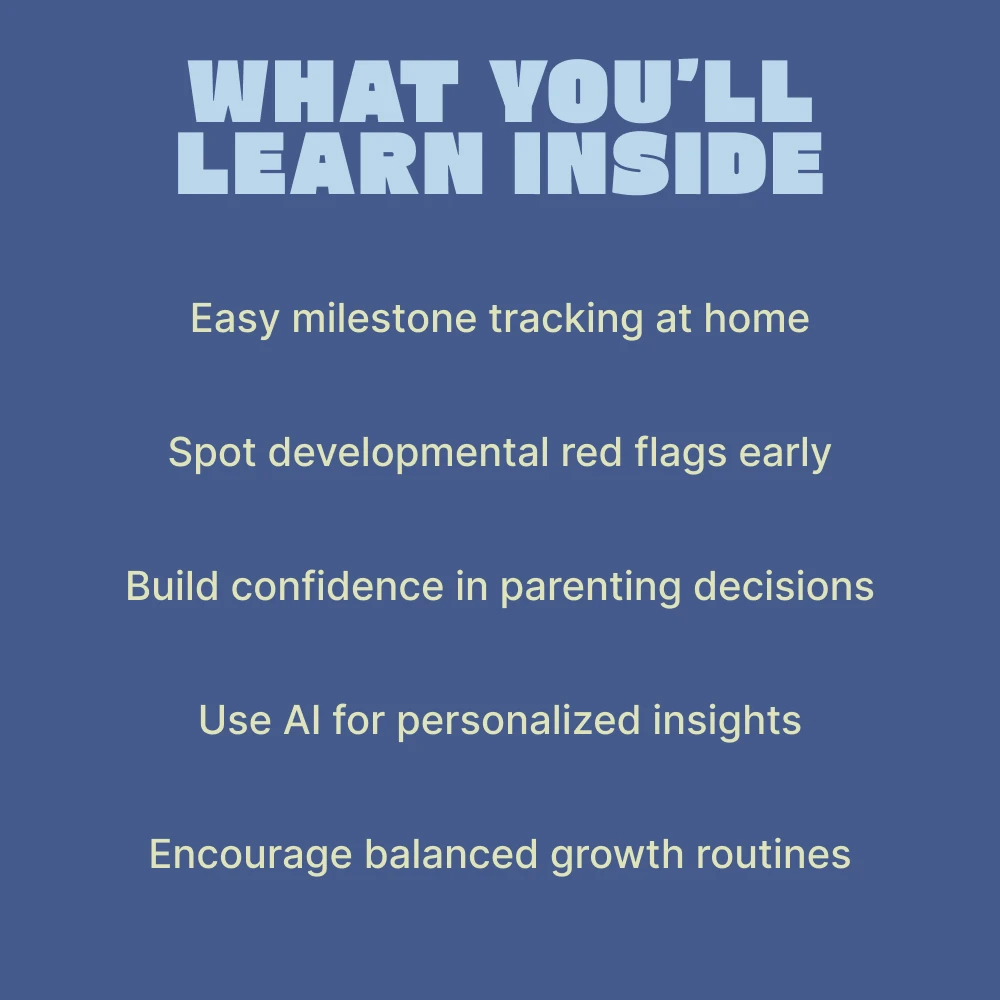 WHAT YOU'LL LEARN INSIDE

Easy milestone tracking at home

Spot developmental red flags early

Build confidence in parenting decisions

Use AI for personalized insights

Encourage balanced growth routines